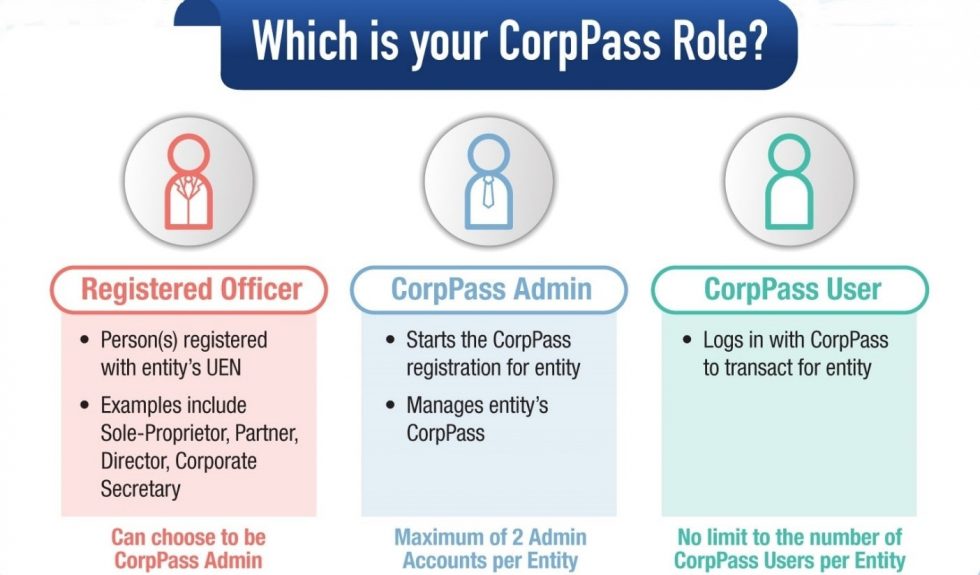 Which is your CorpPass Role?

Registered Officer

• Person(s) registered with entity's UEN

• Examples include Sole-Proprietor, Partner, Director, Corporate Secretary

Can choose to be CorpPass Admin

CorpPass Admin

• Starts the CorpPass registration for entity

• Manages entity's CorpPass

Maximum of 2 Admin Accounts per Entity

CorpPass User

• Logs in with CorpPass to transact for entity

No limit to the number of CorpPass Users per Entity